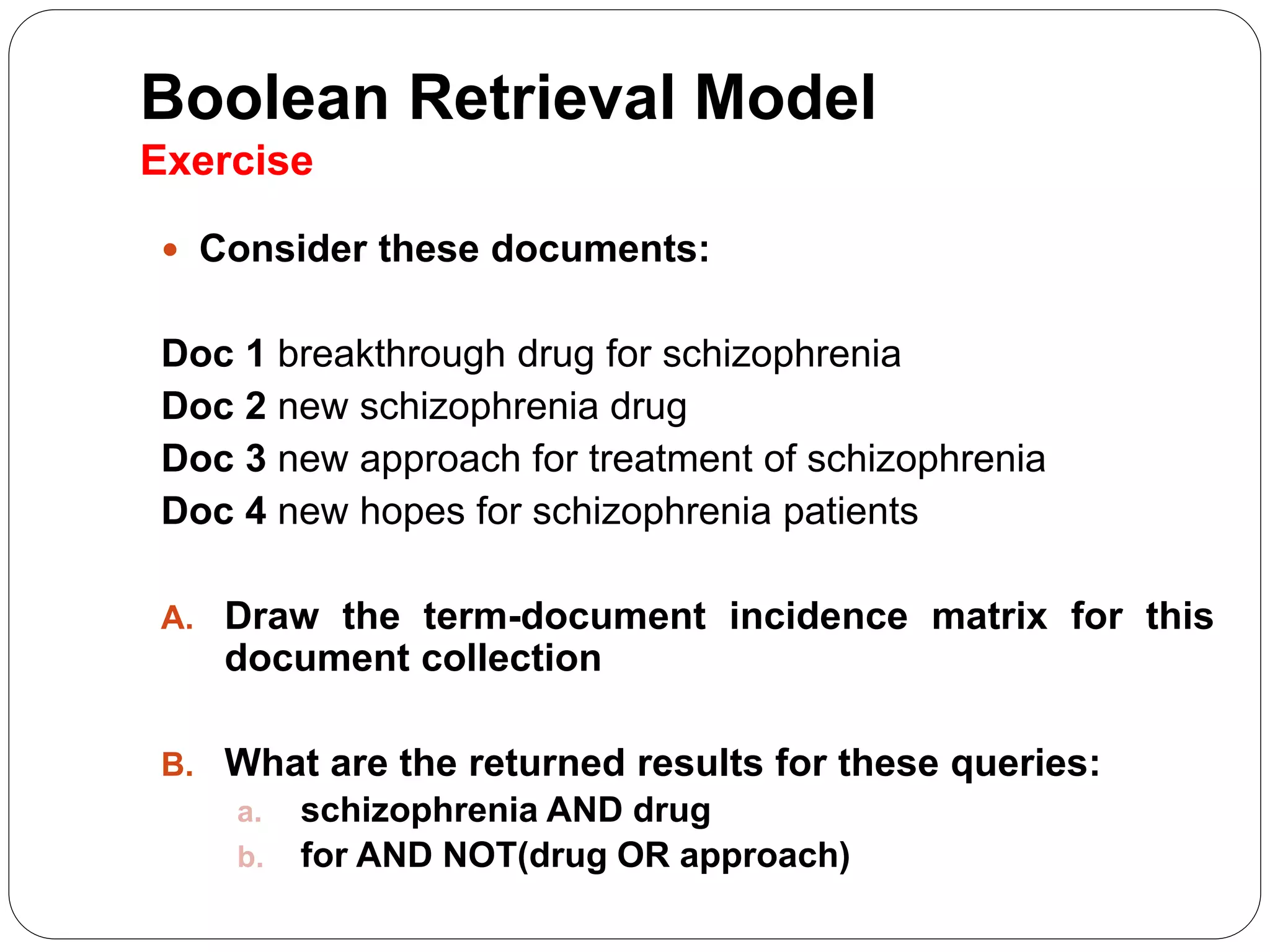 Boolean Retrieval Model
Exercise

• Consider these documents:

Doc 1 breakthrough drug for schizophrenia
Doc 2 new schizophrenia drug
Doc 3 new approach for treatment of schizophrenia
Doc 4 new hopes for schizophrenia patients

A. Draw the term-document incidence matrix for this document collection

B. What are the returned results for these queries:
a. schizophrenia AND drug
b. for AND NOT(drug OR approach)